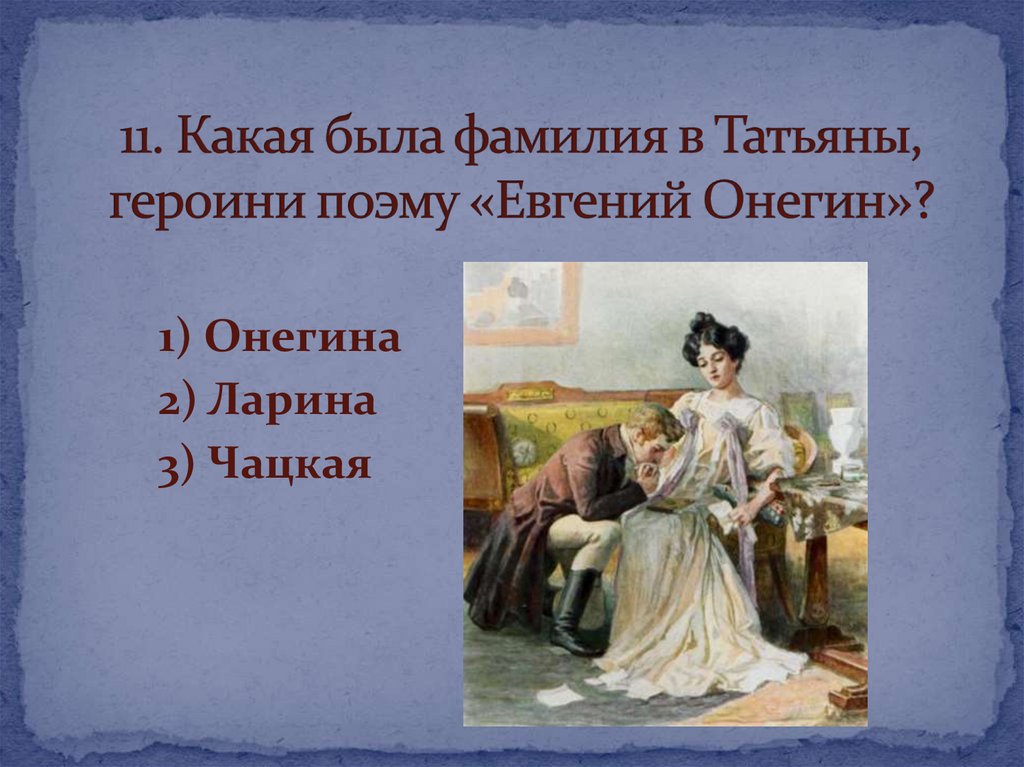 11. Какая была фамилия в Татьяны, героини поэму «Евгений Онегин»?

1) Онегина
2) Ларина
3) Чацкая